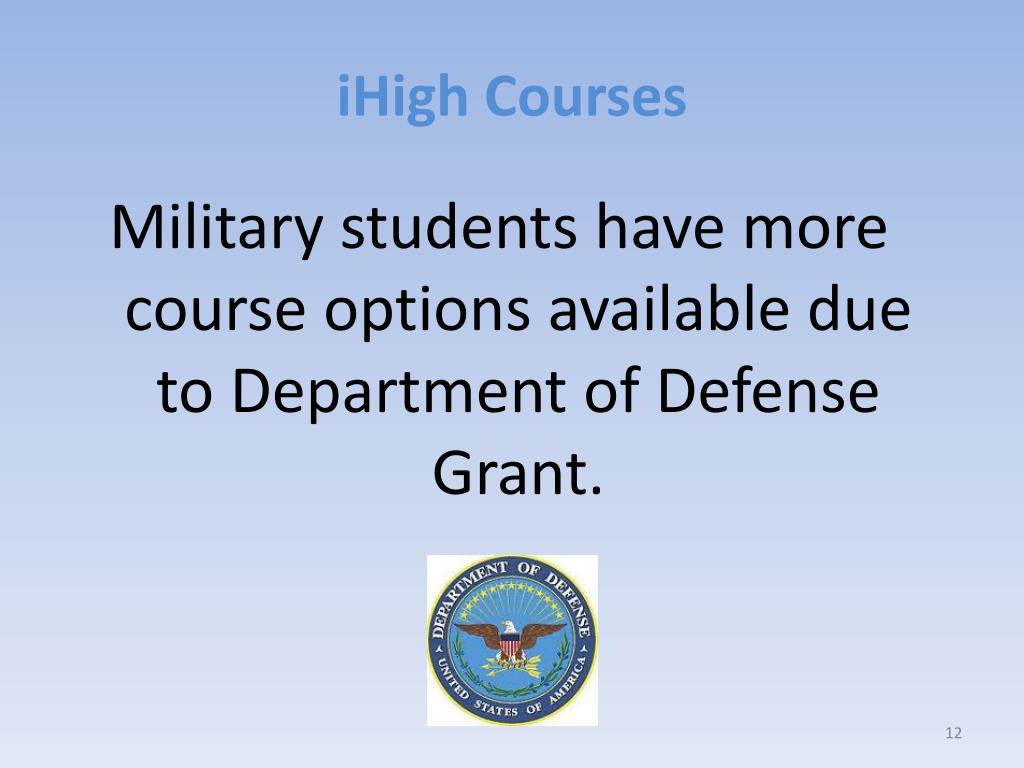 iHigh Courses

Military students have more course options available due to Department of Defense Grant.

DEPARTMENT OF DEFENSE
UNITED STATES OF AMERICA

12